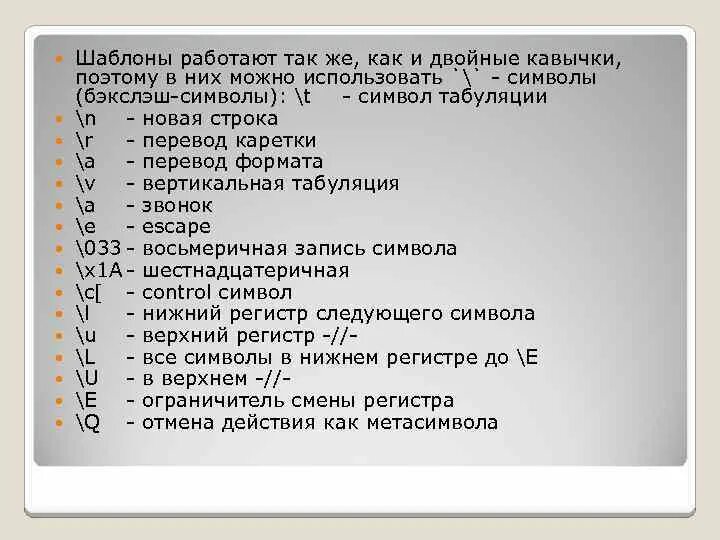 Шаблоны работают так же, как и двойные кавычки, поэтому в них можно использовать `\` - символы (бэкслэш-символы): \t - символ табуляции
\n - новая строка
\r - перевод каретки
\a - перевод формата
\v - вертикальная табуляция
\a - звонок
\e - escape
\033 - восьмеричная запись символа
\x1A - шестнадцатеричная
\c[ - control символ
\l - нижний регистр следующего символа
\u - верхний регистр -//-
\L - все символы в нижнем регистре до \E
\U - в верхнем -//-
\E - ограничитель смены регистра
\Q - отмена действия как метасимвола